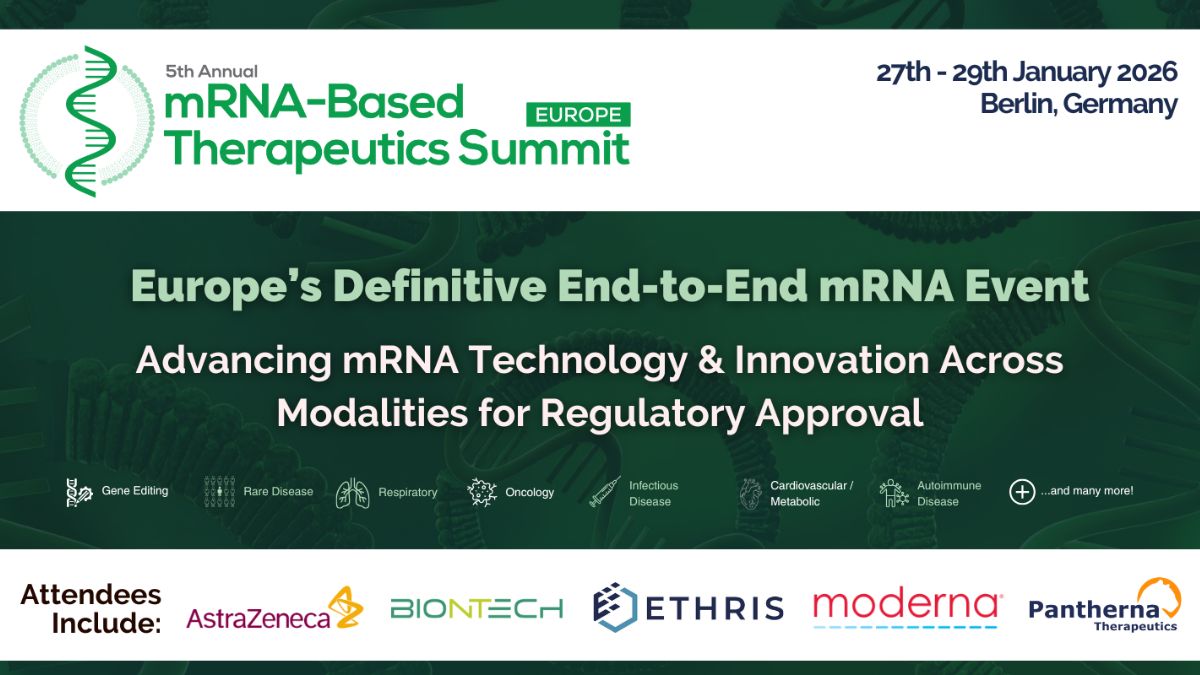 5th Annual
mRNA-Based Therapeutics Summit
EUROPE

27th - 29th January 2026
Berlin, Germany

Europe's Definitive End-to-End mRNA Event

Advancing mRNA Technology & Innovation Across Modalities for Regulatory Approval

Gene Editing
Rare Disease
Respiratory
Oncology
Infectious Disease
Cardiovascular / Metabolic
Autoimmune Disease
...and many more!

Attendees Include:
AstraZeneca
BIONTECH
ETHRIS
moderna
Pantherna Therapeutics